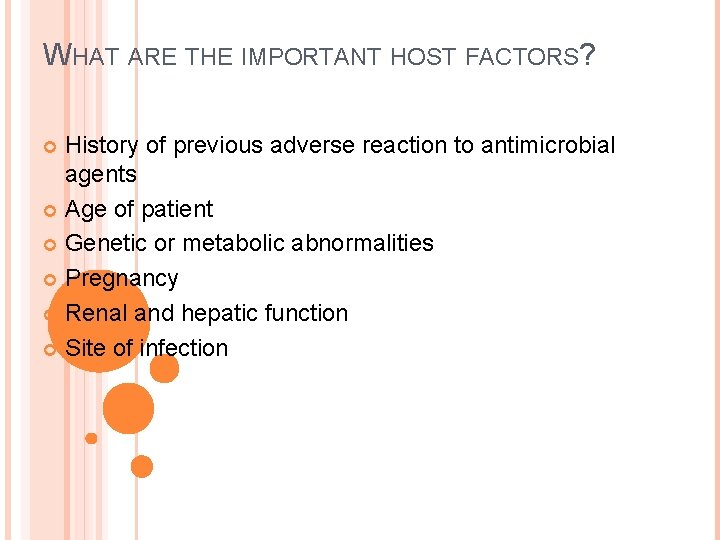 WHAT ARE THE IMPORTANT HOST FACTORS?

History of previous adverse reaction to antimicrobial agents
Age of patient
Genetic or metabolic abnormalities
Pregnancy
Renal and hepatic function
Site of infection